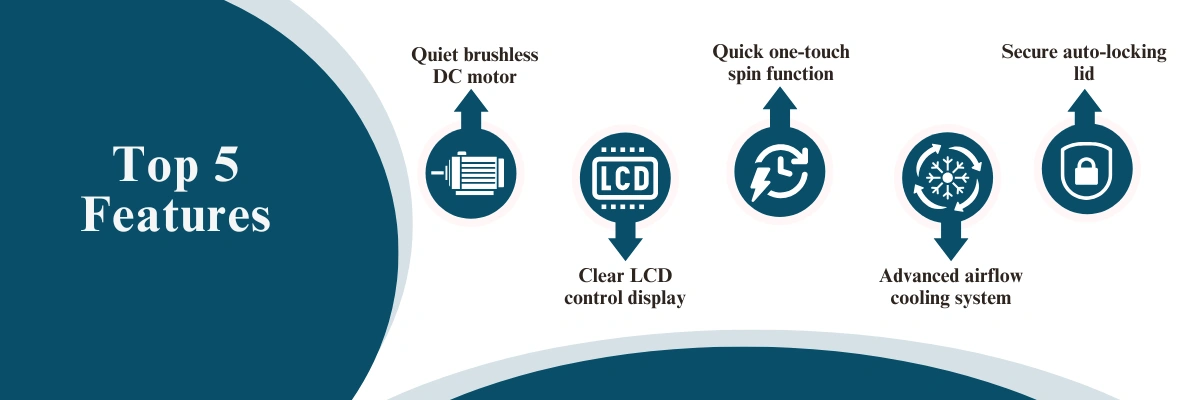 Top 5 Features

Quiet brushless DC motor

LCD

Clear LCD control display

Quick one-touch spin function

Advanced airflow cooling system

Secure auto-locking lid